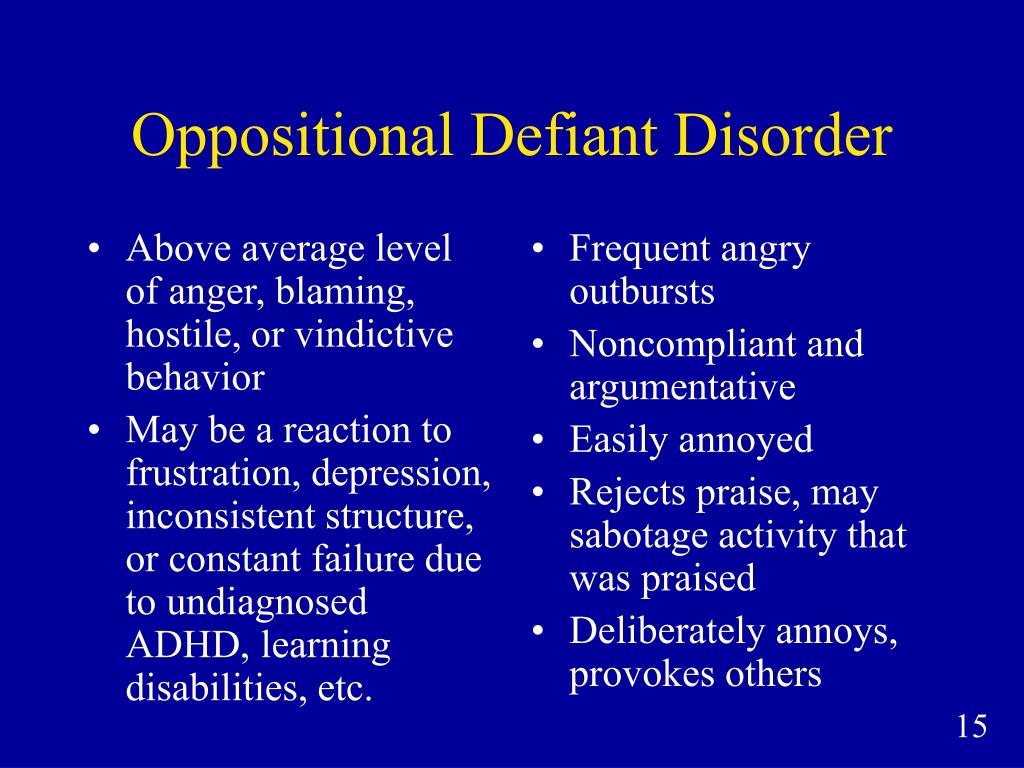 Oppositional Defiant Disorder

• Above average level of anger, blaming, hostile, or vindictive behavior
• May be a reaction to frustration, depression, inconsistent structure, or constant failure due to undiagnosed ADHD, learning disabilities, etc.

• Frequent angry outbursts
• Noncompliant and argumentative
• Easily annoyed
• Rejects praise, may sabotage activity that was praised
• Deliberately annoys, provokes others

15